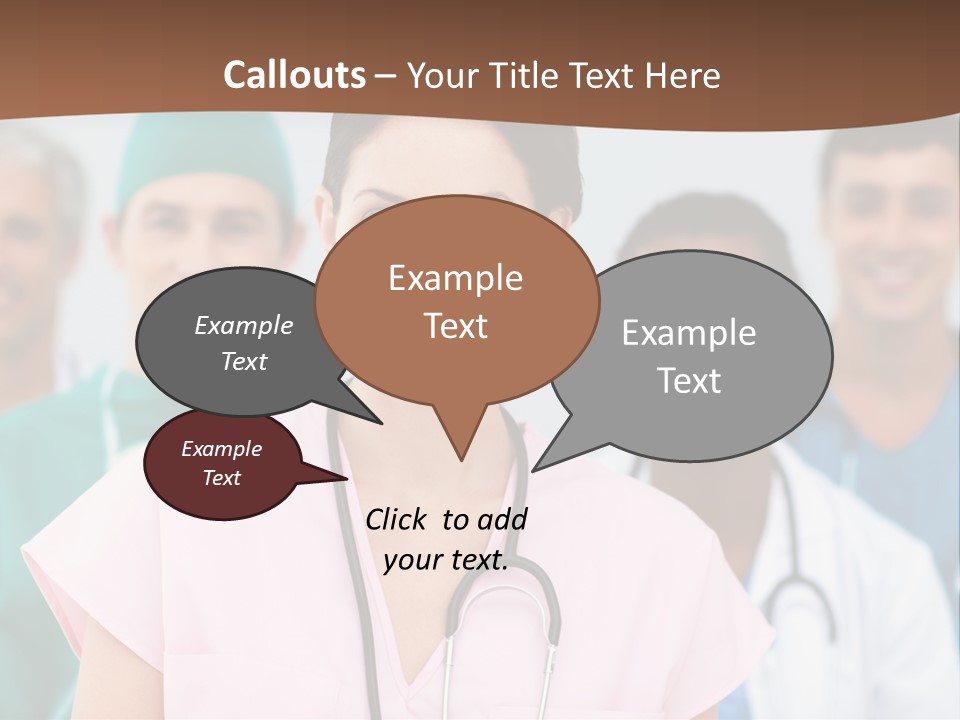 Callouts – Your Title Text Here

Example Text

Example Text

Example Text

Example Text

Click to add your text.